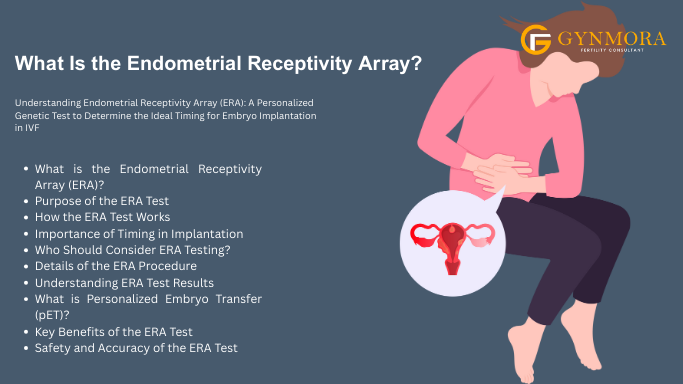 GYNMORA
FERTILITY CONSULTANT

What Is the Endometrial Receptivity Array?

Understanding Endometrial Receptivity Array (ERA): A Personalized Genetic Test to Determine the Ideal Timing for Embryo Implantation in IVF

- What is the Endometrial Receptivity Array (ERA)?
- Purpose of the ERA Test
- How the ERA Test Works
- Importance of Timing in Implantation
- Who Should Consider ERA Testing?
- Details of the ERA Procedure
- Understanding ERA Test Results
- What is Personalized Embryo Transfer (pET)?
- Key Benefits of the ERA Test
- Safety and Accuracy of the ERA Test